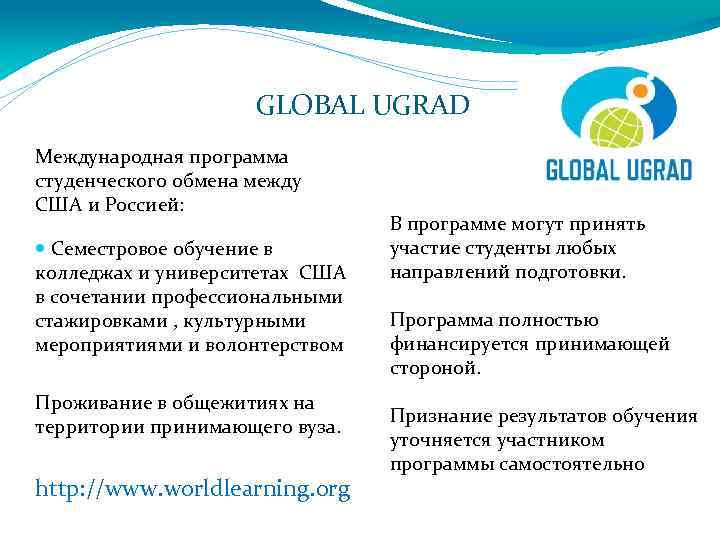 GLOBAL UGRAD

GLOBAL UGRAD

Международная программа студенческого обмена между США и Россией:

Семестровое обучение в колледжах и университетах США в сочетании профессиональными стажировками , культурными мероприятиями и волонтерством

Проживание в общежитиях на территории принимающего вуза.

http://www.worldlearning.org

В программе могут принять участие студенты любых направлений подготовки.

Программа полностью финансируется принимающей стороной.

Признание результатов обучения уточняется участником программы самостоятельно